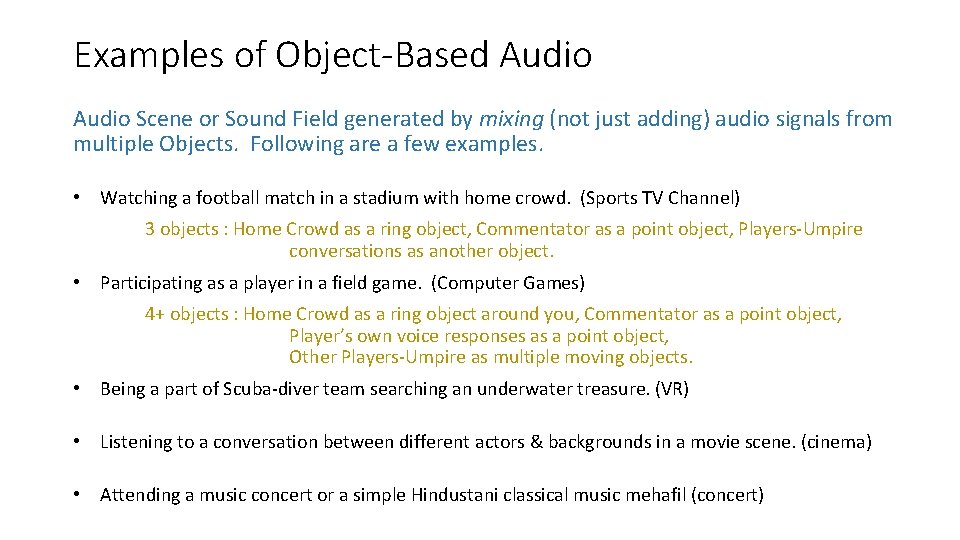 Examples of Object-Based Audio

Audio Scene or Sound Field generated by mixing (not just adding) audio signals from multiple Objects. Following are a few examples.

• Watching a football match in a stadium with home crowd. (Sports TV Channel)

3 objects : Home Crowd as a ring object, Commentator as a point object, Players-Umpire conversations as another object.

• Participating as a player in a field game. (Computer Games)

4+ objects : Home Crowd as a ring object around you, Commentator as a point object, Player's own voice responses as a point object, Other Players-Umpire as multiple moving objects.

• Being a part of Scuba-diver team searching an underwater treasure. (VR)

• Listening to a conversation between different actors & backgrounds in a movie scene. (cinema)

• Attending a music concert or a simple Hindustani classical music mehafil (concert)